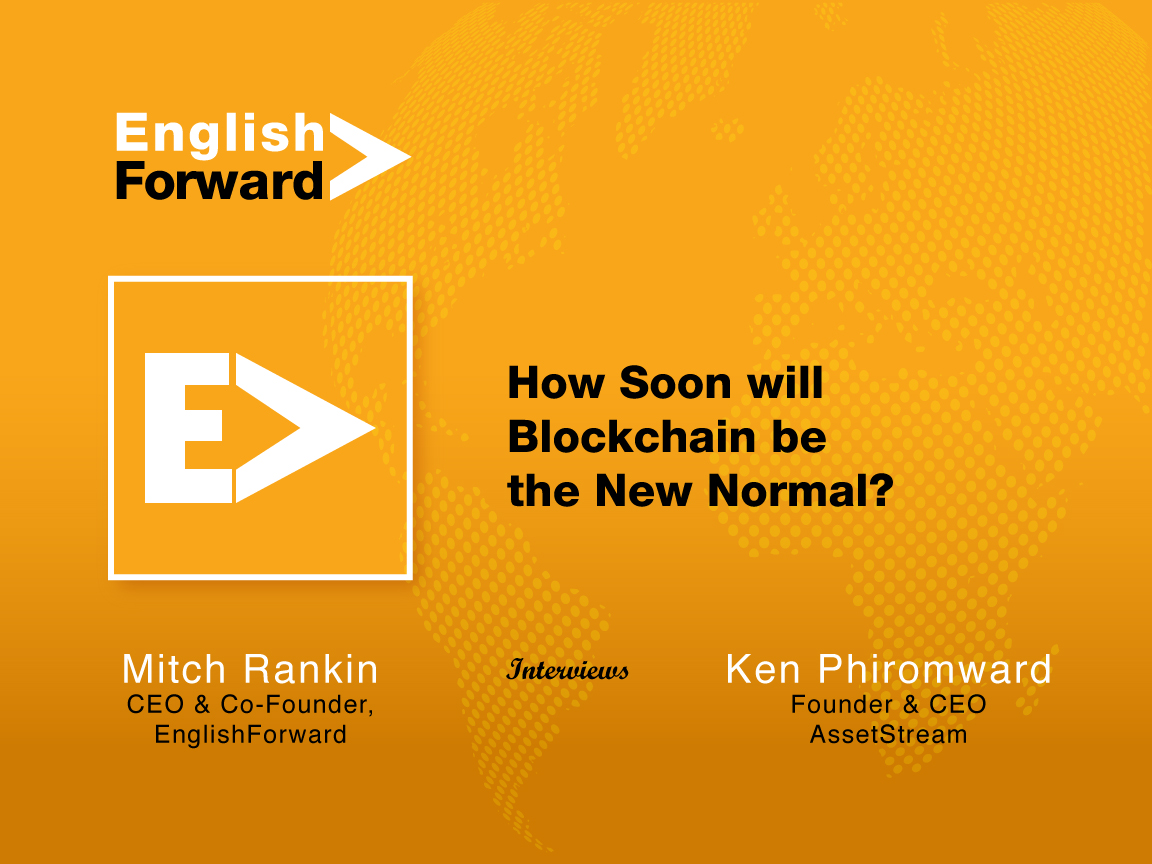 English
Forward

E

How Soon will Blockchain be the New Normal?

Mitch Rankin
CEO & Co-Founder,
EnglishForward

Interviews

Ken Phiromward
Founder & CEO
AssetStream